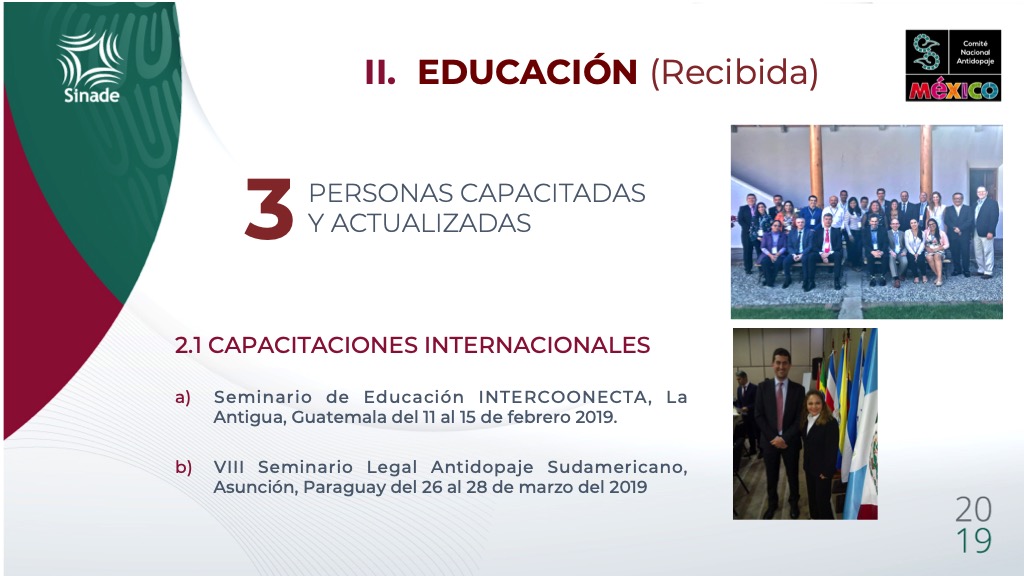 Sinade

II. EDUCACIÓN (Recibida)

Comité Nacional Antidopaje
MÉXICO

3 PERSONAS CAPACITADAS Y ACTUALIZADAS

2.1 CAPACITACIONES INTERNACIONALES

a) Seminario de Educación INTERCOONECTA, La Antigua, Guatemala del 11 al 15 de febrero 2019.

b) VIII Seminario Legal Antidopaje Sudamericano, Asunción, Paraguay del 26 al 28 de marzo del 2019

20
19